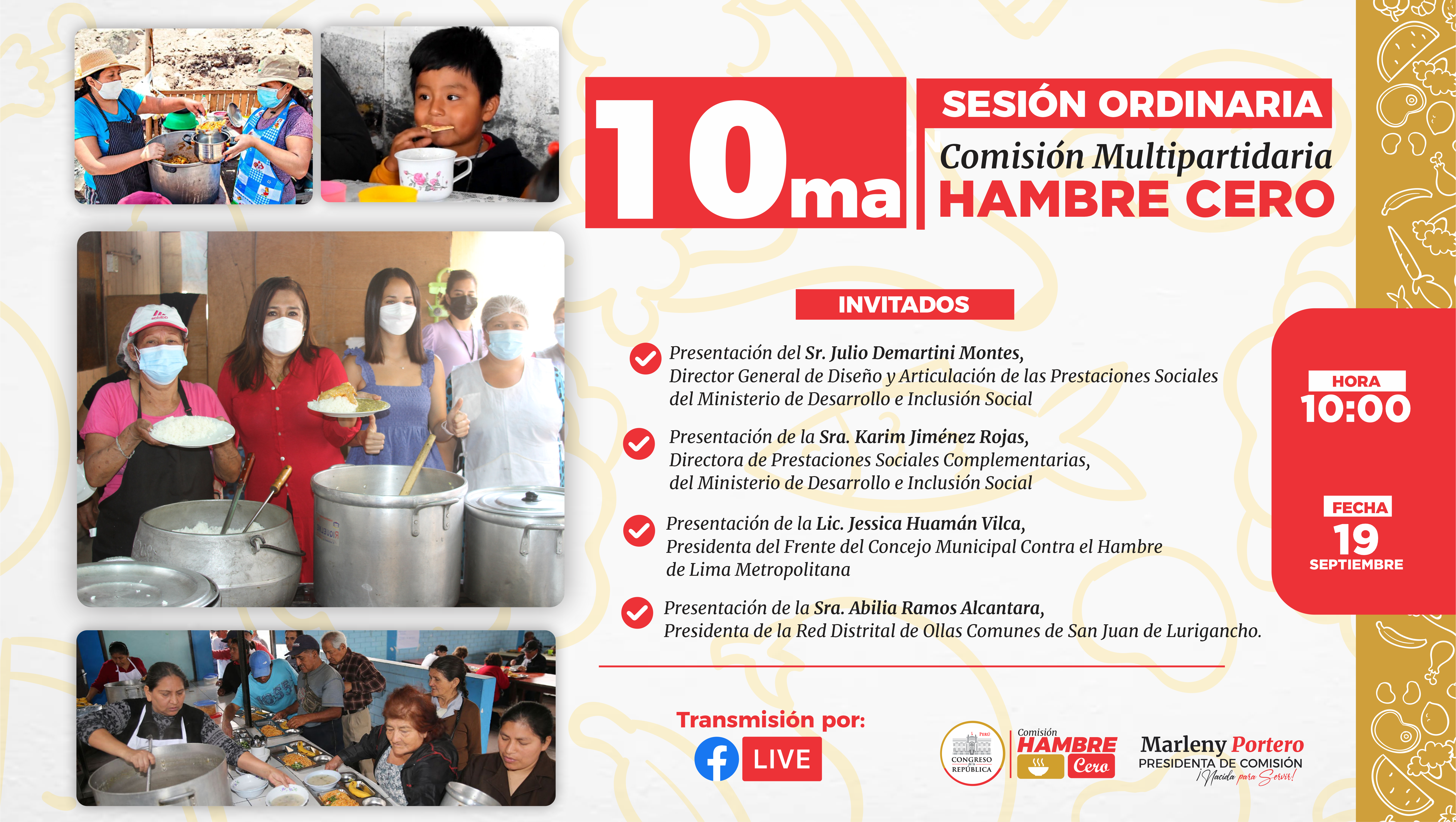 10ma

SESIÓN ORDINARIA

Comisión Multipartidaria
HAMBRE CERO

INVITADOS

Presentación del Sr. Julio Demartini Montes, Director General de Diseño y Articulación de las Prestaciones Sociales del Ministerio de Desarrollo e Inclusión Social

Presentación de la Sra. Karim Jiménez Rojas, Directora de Prestaciones Sociales Complementarias, del Ministerio de Desarrollo e Inclusión Social

Presentación de la Lic. Jessica Huamán Vilca, Presidenta del Frente del Concejo Municipal Contra el Hambre de Lima Metropolitana

Presentación de la Sra. Abilia Ramos Alcantara, Presidenta de la Red Distrital de Ollas Comunes de San Juan de Lurigancho.

HORA
10:00

FECHA
19
SEPTIEMBRE

Transmisión por:
LIVE

PERÚ
CONGRESO DE LA REPÚBLICA

Comisión
HAMBRE
Cero

Marleny Portero
PRESIDENTA DE COMISIÓN
¡Nacida para Servir!